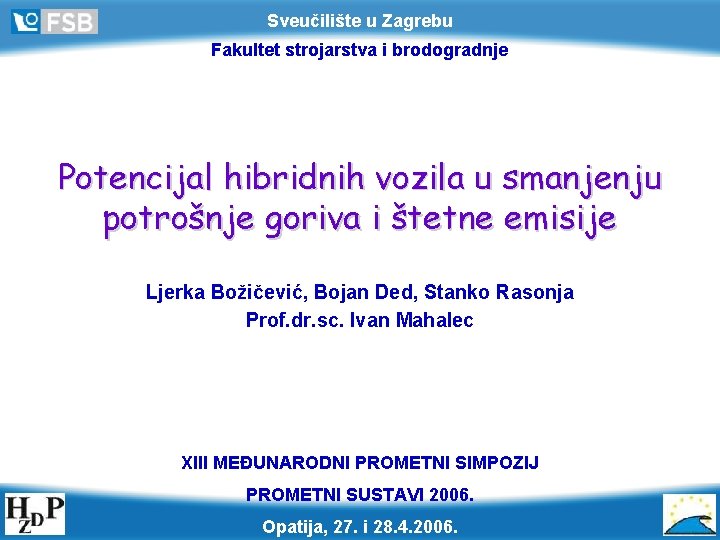 FSB

Sveučilište u Zagrebu

Fakultet strojarstva i brodogradnje

Potencijal hibridnih vozila u smanjenju potrošnje goriva i štetne emisije

Ljerka Božičević, Bojan Ded, Stanko Rasonja
Prof.dr.sc. Ivan Mahalec

XIII MEĐUNARODNI PROMETNI SIMPOZIJ

PROMETNI SUSTAVI 2006.

Opatija, 27. i 28.4.2006.

HZDP